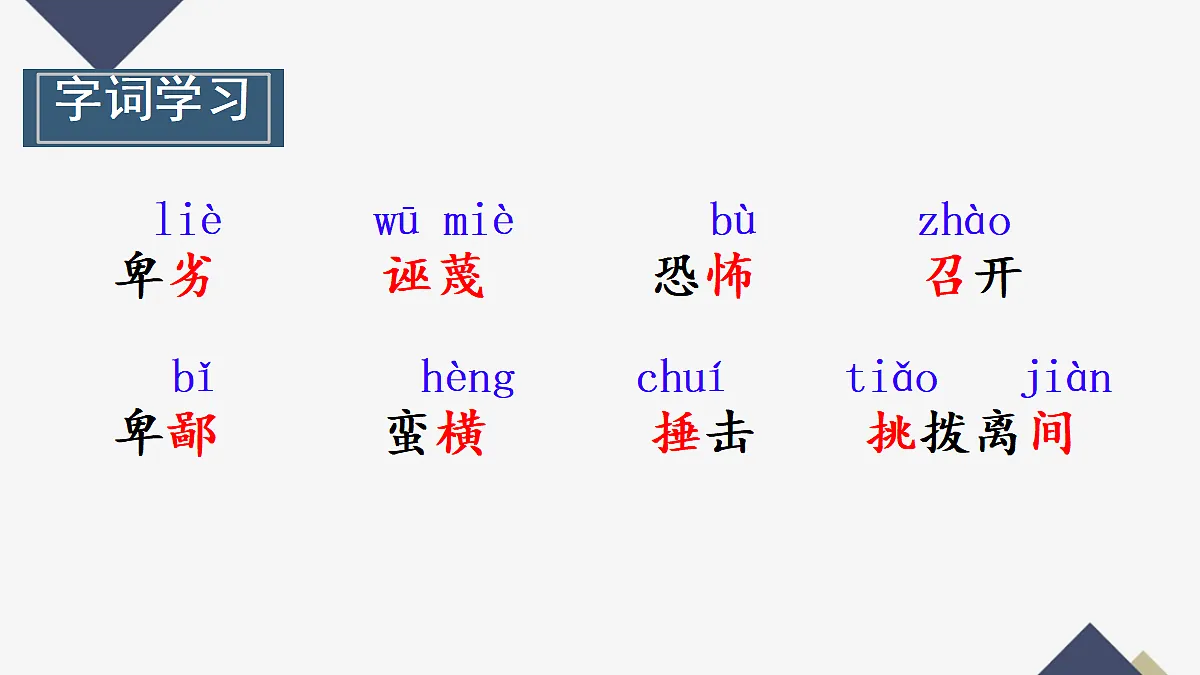 字词学习

liè 卑劣　　wū miè 诬蔑　　bù 恐怖　　zhào 召开

bǐ 卑鄙　　hèng 蛮横　　chuí 捶击　　tiǎo jiàn 挑拨离间